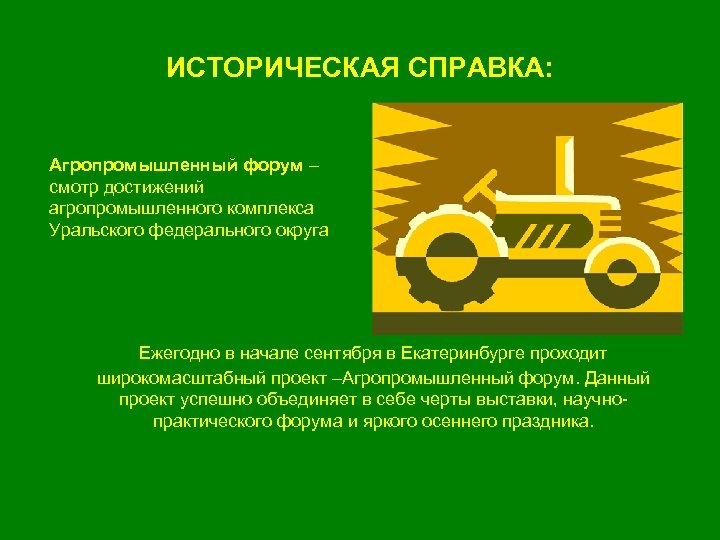 ИСТОРИЧЕСКАЯ СПРАВКА:

Агропромышленный форум – смотр достижений агропромышленного комплекса Уральского федерального округа

Ежегодно в начале сентября в Екатеринбурге проходит широкомасштабный проект –Агропромышленный форум. Данный проект успешно объединяет в себе черты выставки, научно-практического форума и яркого осеннего праздника.